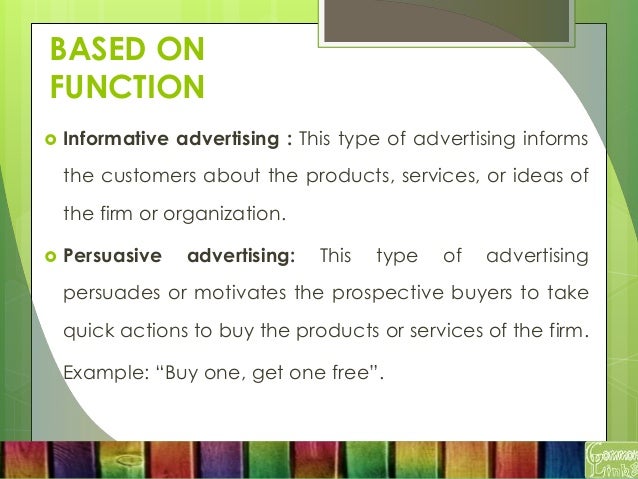 BASED ON FUNCTION

Informative advertising : This type of advertising informs the customers about the products, services, or ideas of the firm or organization.

Persuasive advertising: This type of advertising persuades or motivates the prospective buyers to take quick actions to buy the products or services of the firm. Example: “Buy one, get one free”.

Common Links